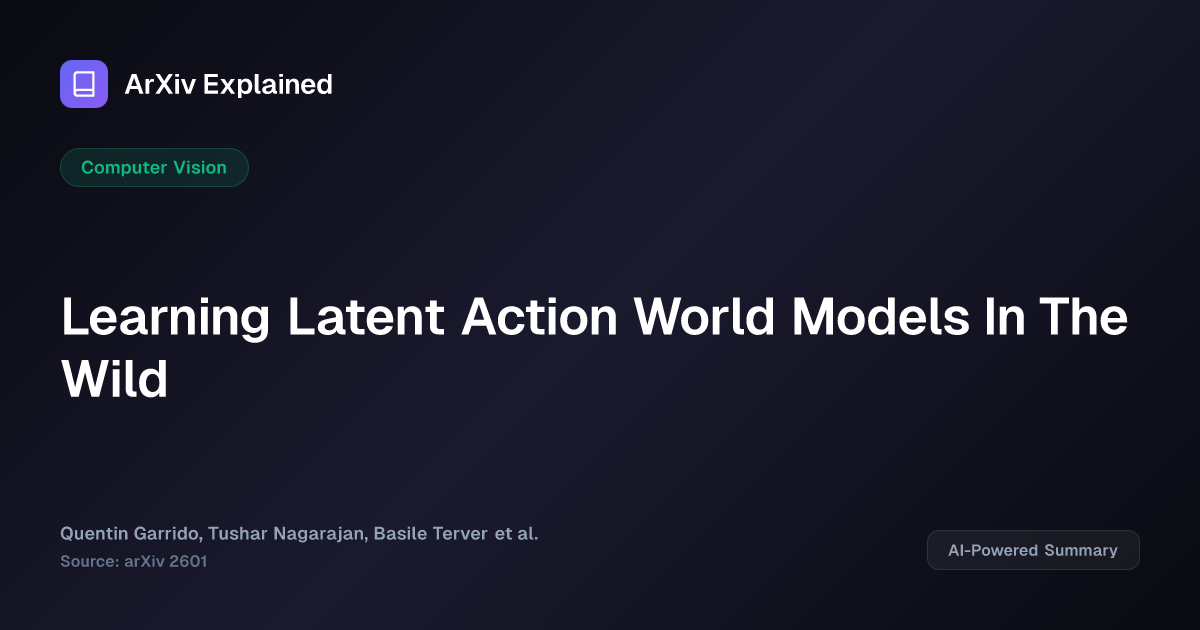 ArXiv Explained

Computer Vision

Learning Latent Action World Models In The Wild

Quentin Garrido, Tushar Nagarajan, Basile Terver et al.
Source: arXiv 2601

AI-Powered Summary